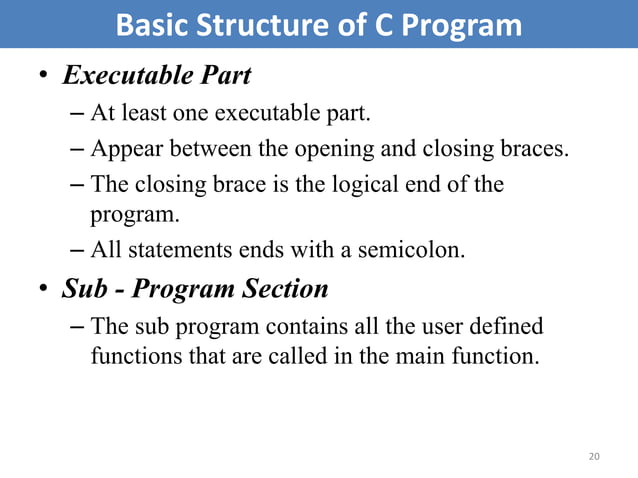 Basic Structure of C Program

• Executable Part
– At least one executable part.
– Appear between the opening and closing braces.
– The closing brace is the logical end of the program.
– All statements ends with a semicolon.

• Sub - Program Section
– The sub program contains all the user defined functions that are called in the main function.

20